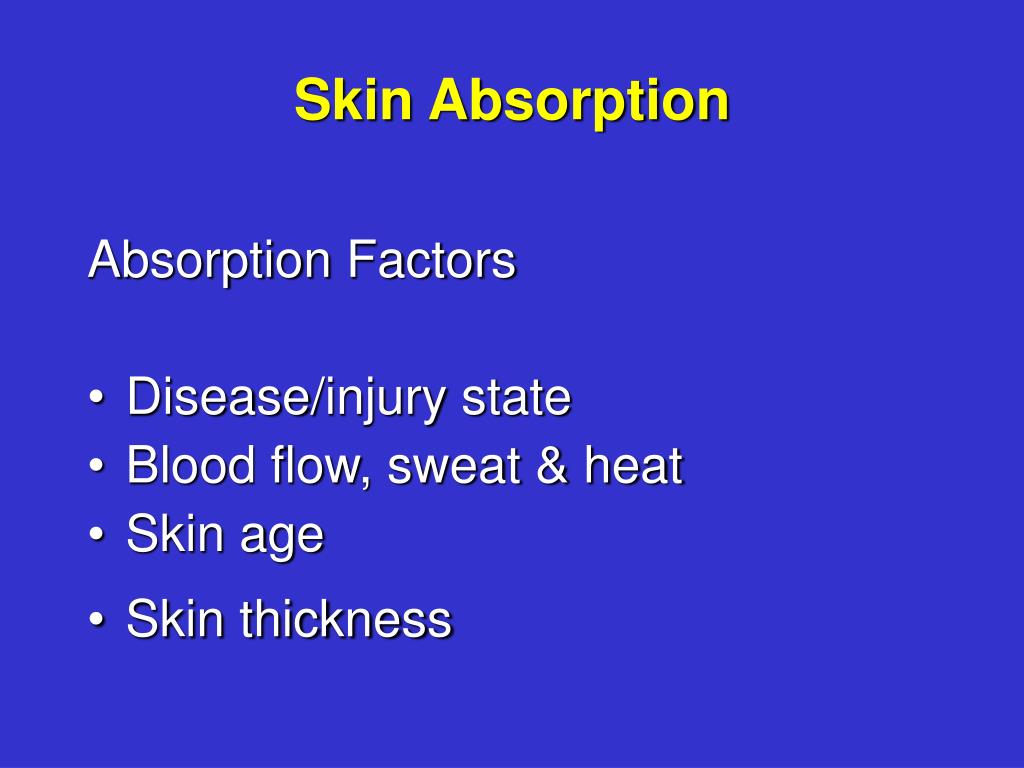 Skin Absorption

Absorption Factors

• Disease/injury state
• Blood flow, sweat & heat
• Skin age
• Skin thickness